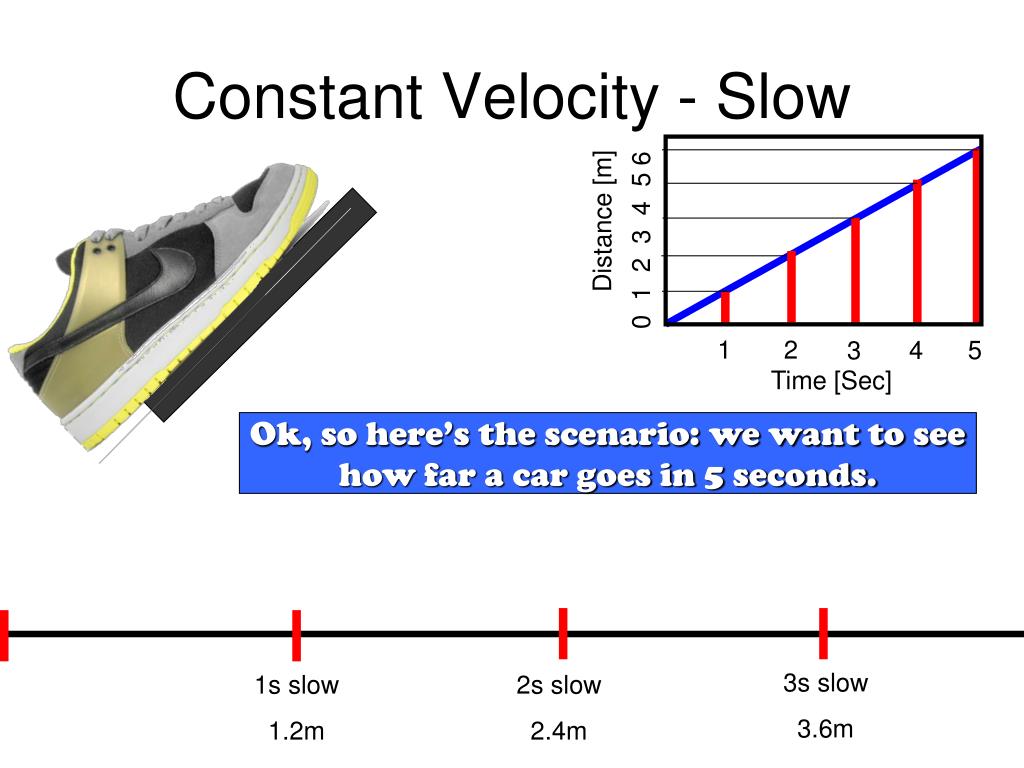 Constant Velocity - Slow

Distance [m]

0 1 2 3 4 5 6

1 2 3 4 5

Time [Sec]

Ok, so here's the scenario: we want to see how far a car goes in 5 seconds.

1s slow
1.2m

2s slow
2.4m

3s slow
3.6m